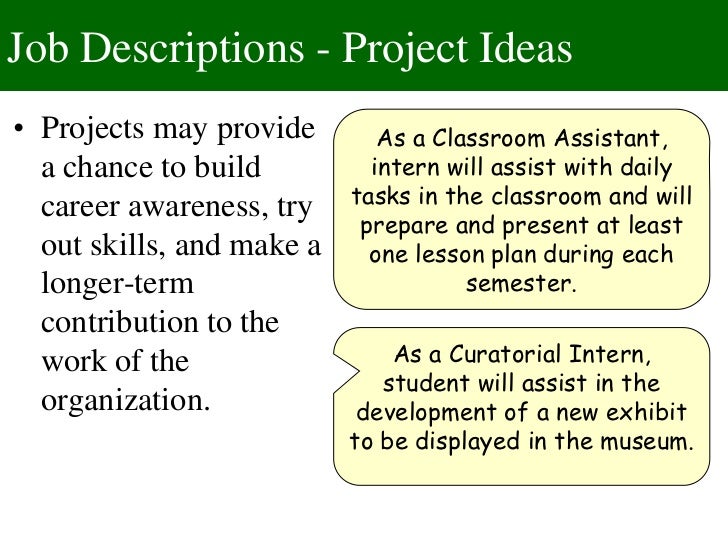 Job Descriptions - Project Ideas

• Projects may provide a chance to build career awareness, try out skills, and make a longer-term contribution to the work of the organization.

As a Classroom Assistant, intern will assist with daily tasks in the classroom and will prepare and present at least one lesson plan during each semester.

As a Curatorial Intern, student will assist in the development of a new exhibit to be displayed in the museum.